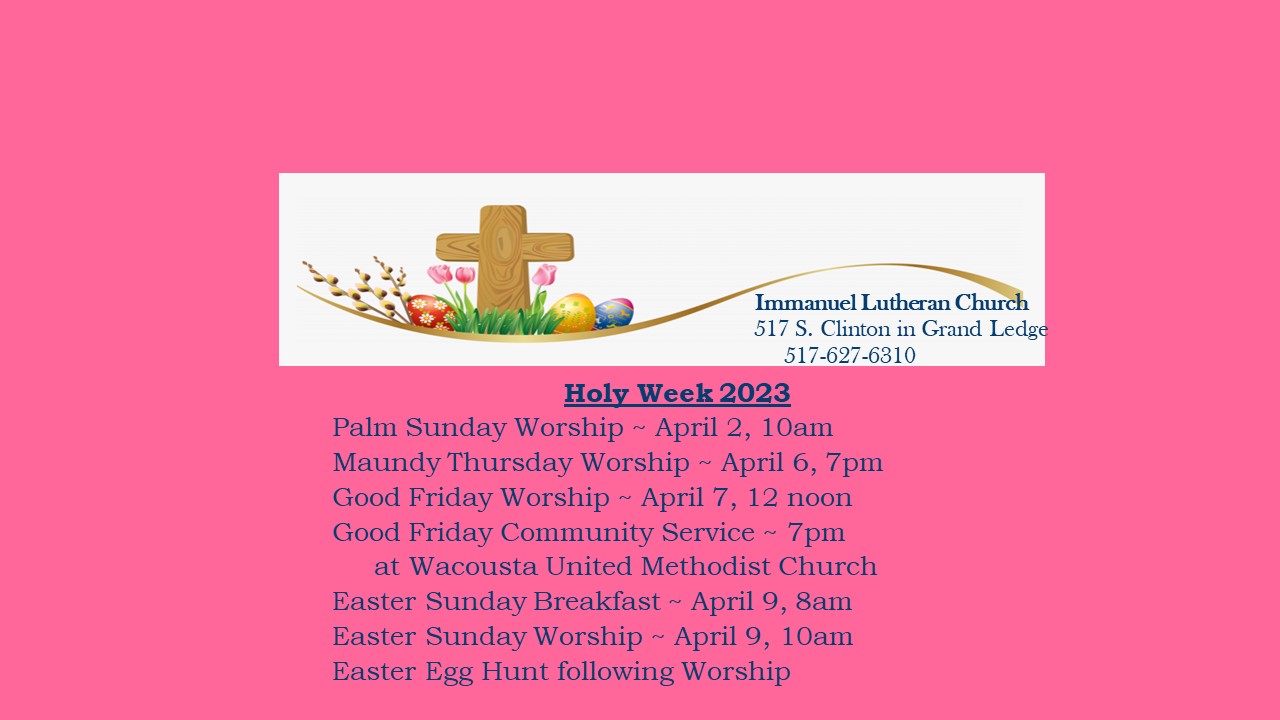 Immanuel Lutheran Church
517 S. Clinton in Grand Ledge
517-627-6310

Holy Week 2023

Palm Sunday Worship ~ April 2, 10am
Maundy Thursday Worship ~ April 6, 7pm
Good Friday Worship ~ April 7, 12 noon
Good Friday Community Service ~ 7pm
at Wacousta United Methodist Church
Easter Sunday Breakfast ~ April 9, 8am
Easter Sunday Worship ~ April 9, 10am
Easter Egg Hunt following Worship